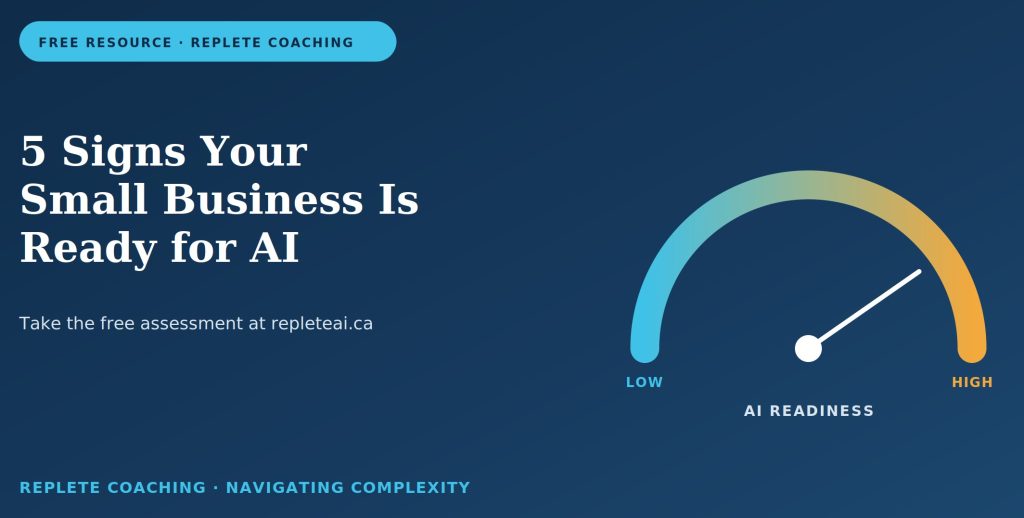 FREE RESOURCE · REPLETE COACHING

5 Signs Your Small Business Is Ready for AI

Take the free assessment at repleteai.ca

LOW

HIGH

AI READINESS

REPLETE COACHING · NAVIGATING COMPLEXITY